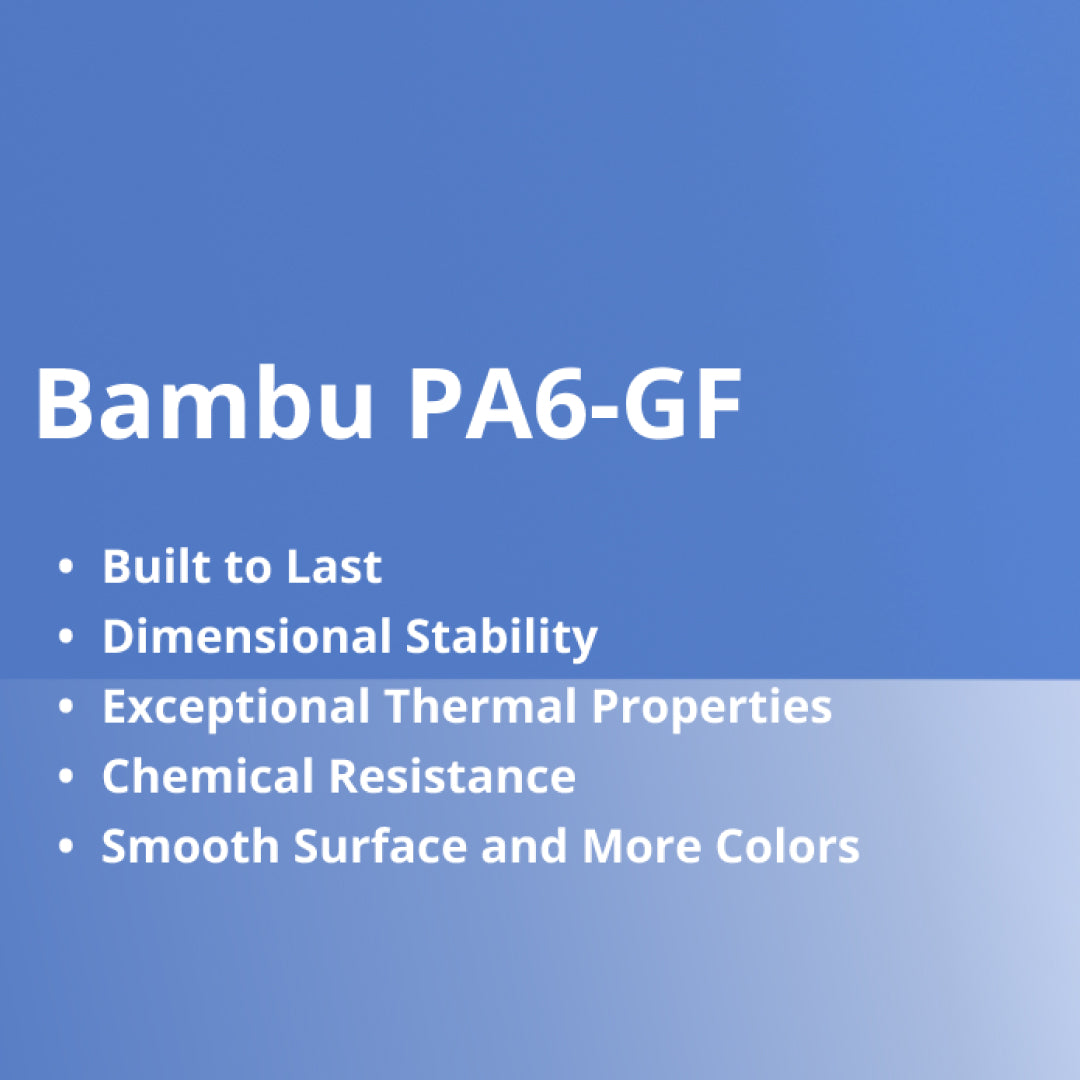 Bambu PA6-GF

• Built to Last
• Dimensional Stability
• Exceptional Thermal Properties
• Chemical Resistance
• Smooth Surface and More Colors